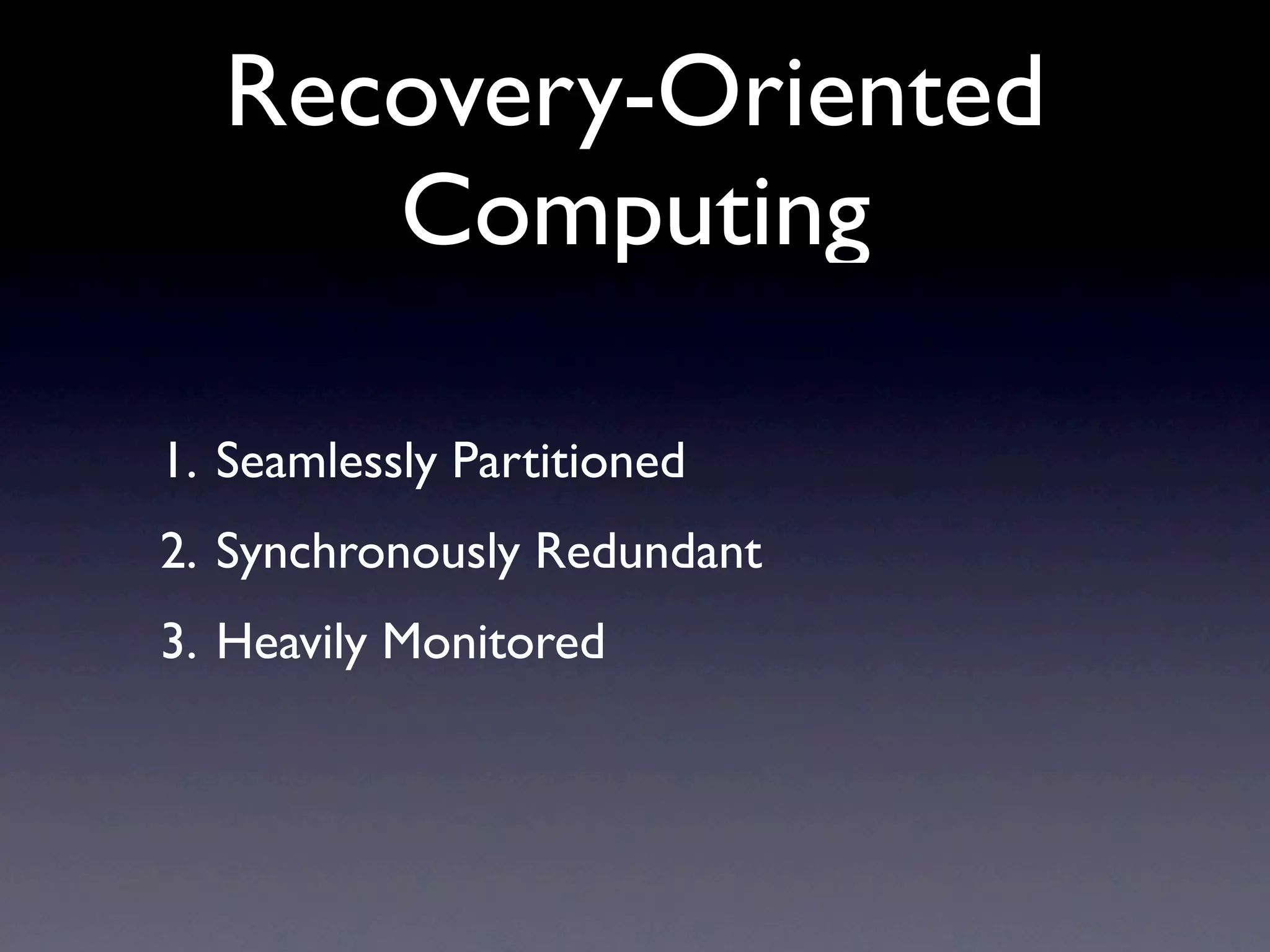 Recovery-Oriented Computing

1. Seamlessly Partitioned
2. Synchronously Redundant
3. Heavily Monitored